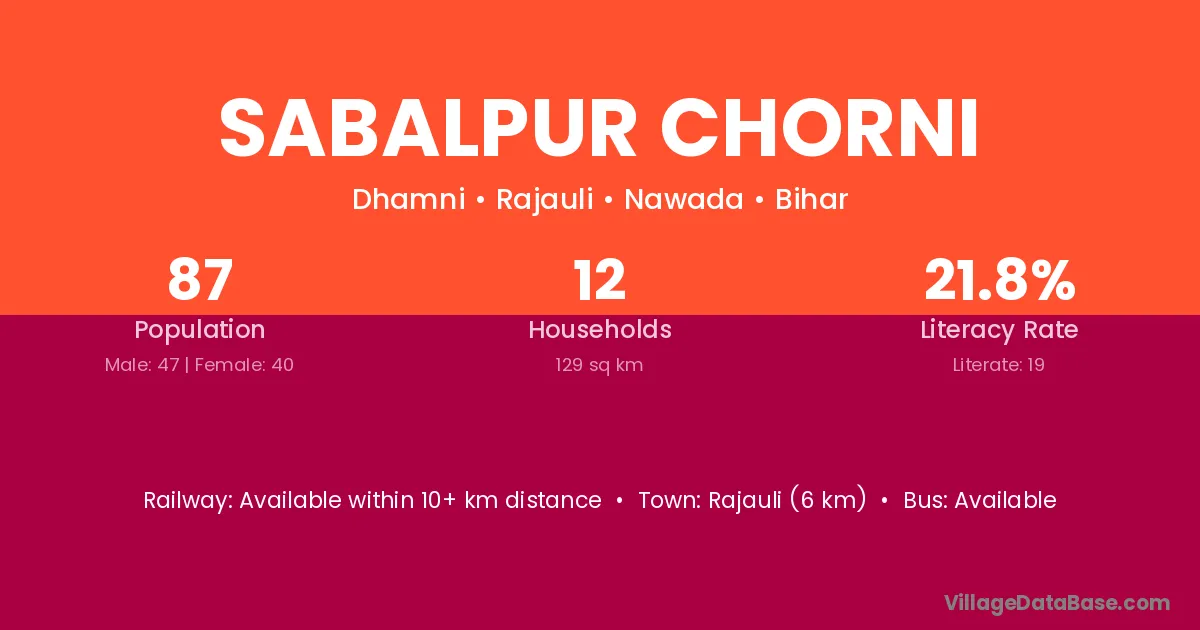 SABALPUR CHORNI

Dhamni • Rajauli • Nawada • Bihar

87
Population
Male: 47 | Female: 40

12
Households
129 sq km

21.8%
Literacy Rate
Literate: 19

Railway: Available within 10+ km distance • Town: Rajauli (6 km) • Bus: Available

VillageDataBase.com